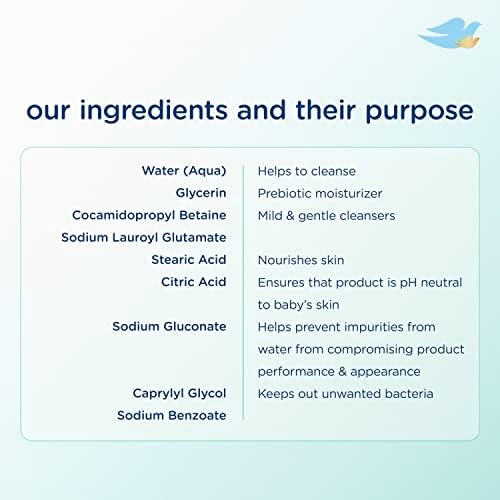 our ingredients and their purpose

| | |
|---|---|
| Water (Aqua) | Helps to cleanse |
| Glycerin | Prebiotic moisturizer |
| Cocamidopropyl Betaine | Mild & gentle cleansers |
| Sodium Lauroyl Glutamate | |
| Stearic Acid | Nourishes skin |
| Citric Acid | Ensures that product is pH neutral to baby's skin |
| Sodium Gluconate | Helps prevent impurities from water from compromising product performance & appearance |
| Caprylyl Glycol | Keeps out unwanted bacteria |
| Sodium Benzoate | |